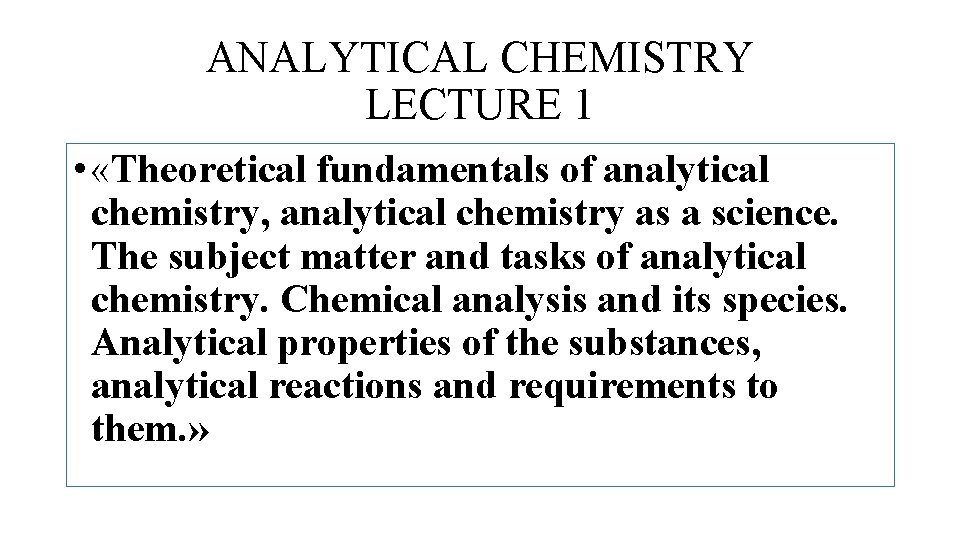 ANALYTICAL CHEMISTRY
LECTURE 1

• «Theoretical fundamentals of analytical chemistry, analytical chemistry as a science. The subject matter and tasks of analytical chemistry. Chemical analysis and its species. Analytical properties of the substances, analytical reactions and requirements to them.»